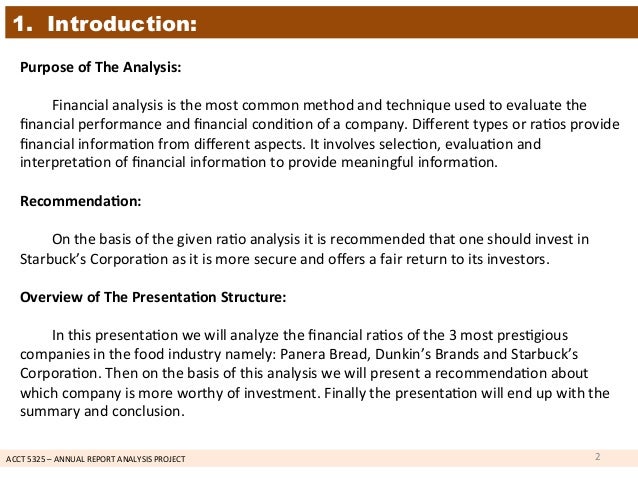 1. Introduction:

Purpose of The Analysis:

Financial analysis is the most common method and technique used to evaluate the financial performance and financial condition of a company. Different types or ratios provide financial information from different aspects. It involves selection, evaluation and interpretation of financial information to provide meaningful information.

Recommendation:

On the basis of the given ratio analysis it is recommended that one should invest in Starbuck's Corporation as it is more secure and offers a fair return to its investors.

Overview of The Presentation Structure:

In this presentation we will analyze the financial ratios of the 3 most prestigious companies in the food industry namely: Panera Bread, Dunkin's Brands and Starbuck's Corporation. Then on the basis of this analysis we will present a recommendation about which company is more worthy of investment. Finally the presentation will end up with the summary and conclusion.

ACCT 5325 – ANNUAL REPORT ANALYSIS PROJECT

2